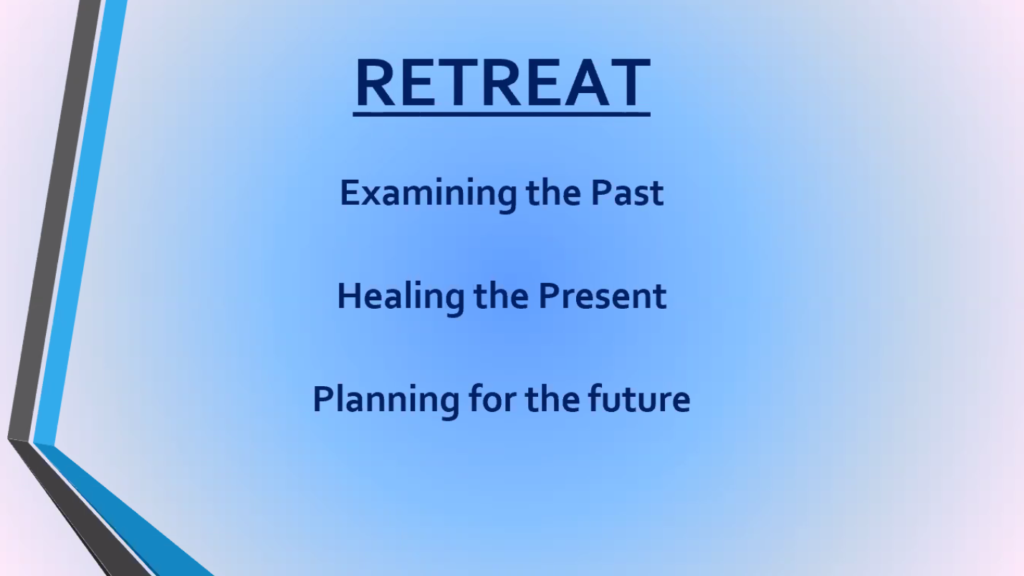 RETREAT

Examining the Past

Healing the Present

Planning for the future